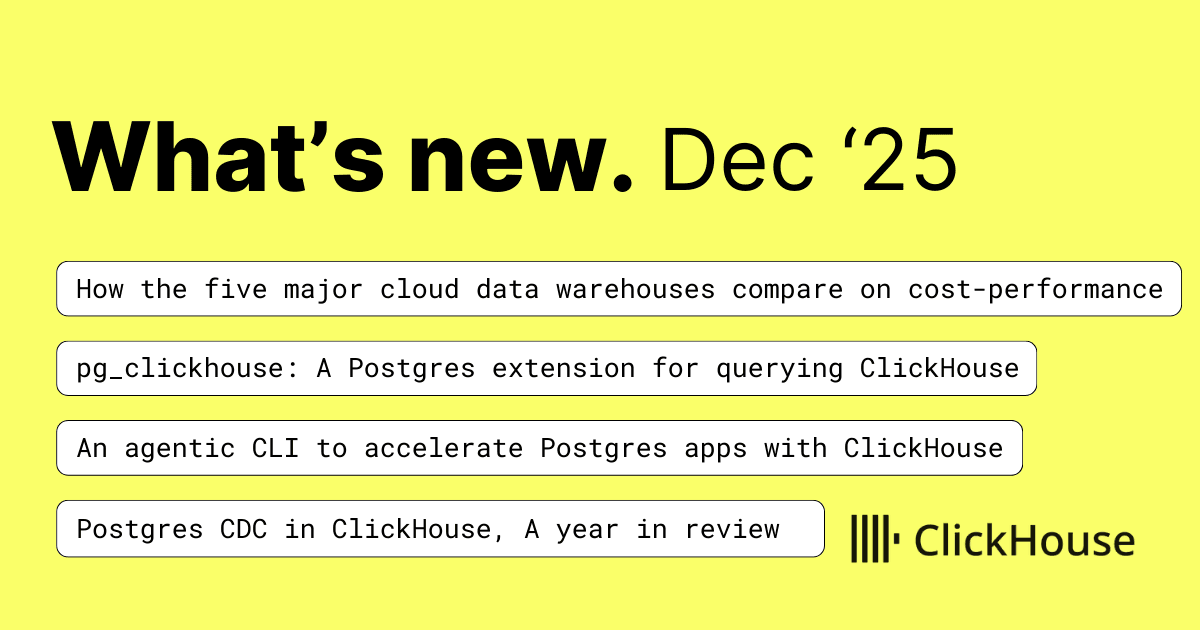 What’s new. Dec ‘25

How the five major cloud data warehouses compare on cost-performance

pg_clickhouse: A Postgres extension for querying ClickHouse

An agentic CLI to accelerate Postgres apps with ClickHouse

Postgres CDC in ClickHouse, A year in review

ClickHouse